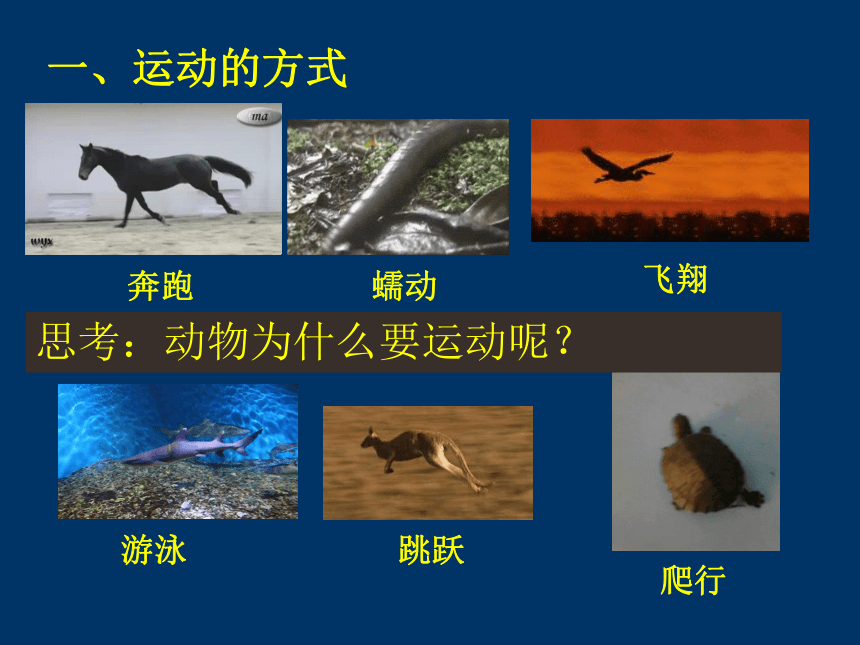 一、运动的方式

ma

wyx

奔跑

蠕动

飞翔

思考：动物为什么要运动呢？

游泳

跳跃

爬行